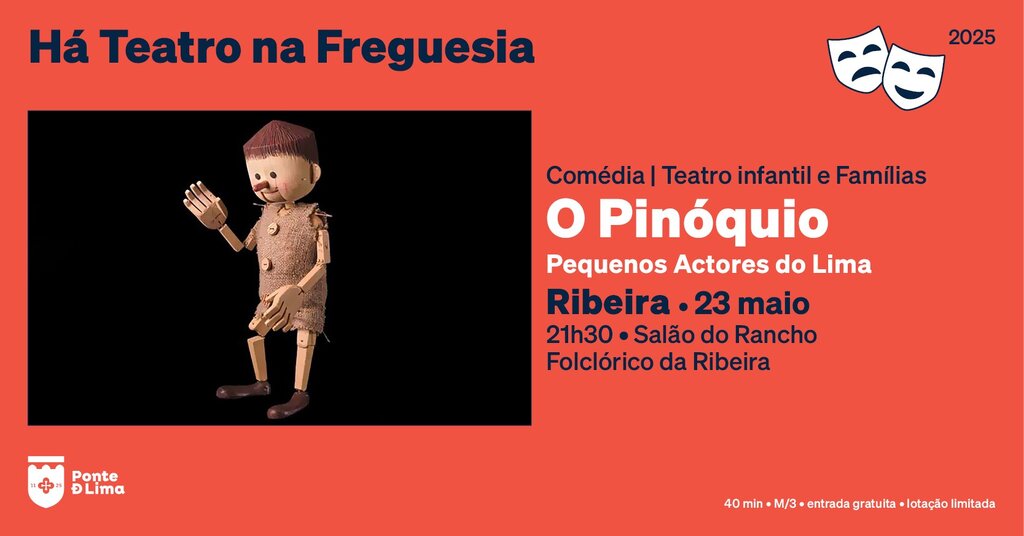 Há Teatro na Freguesia

2025

Comédia | Teatro infantil e Famílias

O Pinóquio

Pequenos Actores do Lima

Ribeira • 23 maio

21h30 • Salão do Rancho Folclórico da Ribeira

Ponte D Lima

40 min • M/3 • entrada gratuita • lotação limitada